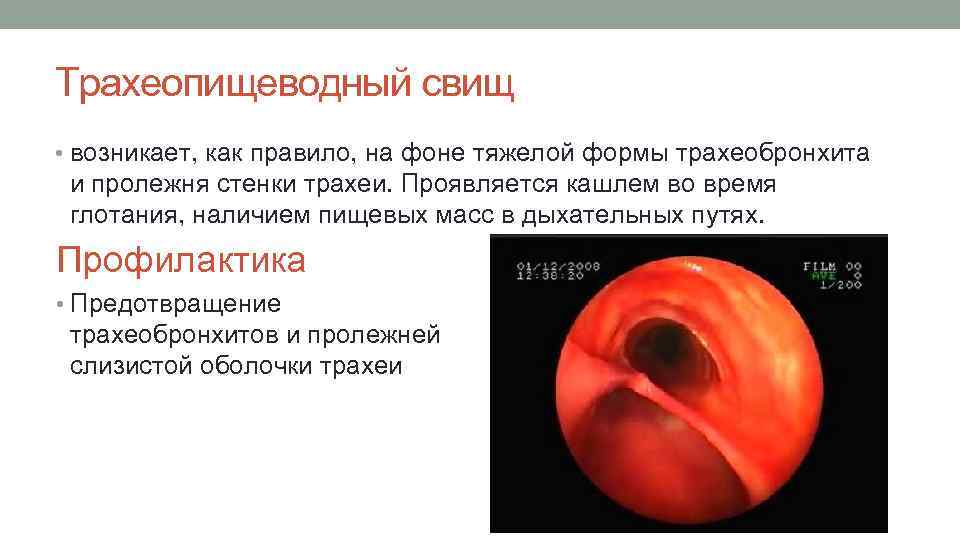 Трахеопищеводный свищ

• возникает, как правило, на фоне тяжелой формы трахеобронхита и пролежня стенки трахеи. Проявляется кашлем во время глотания, наличием пищевых масс в дыхательных путях.

Профилактика

• Предотвращение трахеобронхитов и пролежней слизистой оболочки трахеи

01/12/2008
12:38:20

FILM 00
AVE
1/200